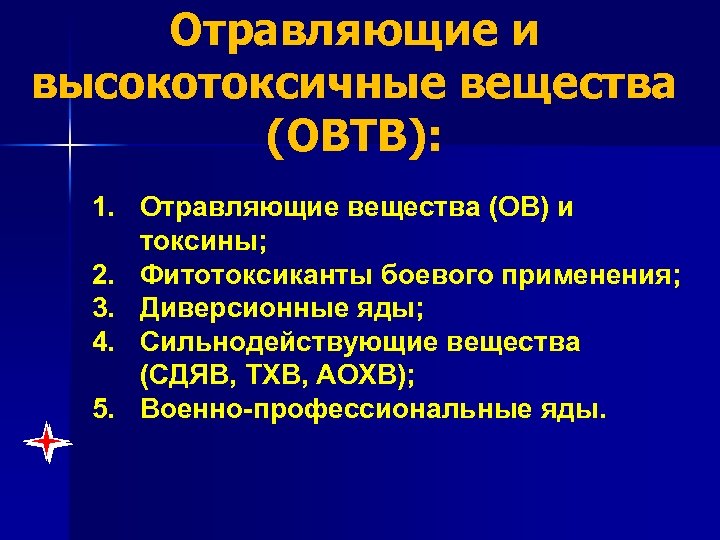 Отравляющие и высокотоксичные вещества (ОВТВ):

1. Отравляющие вещества (ОВ) и токсины;
2. Фитотоксиканты боевого применения;
3. Диверсионные яды;
4. Сильнодействующие вещества (СДЯВ, ТХВ, АОХВ);
5. Военно-профессиональные яды.